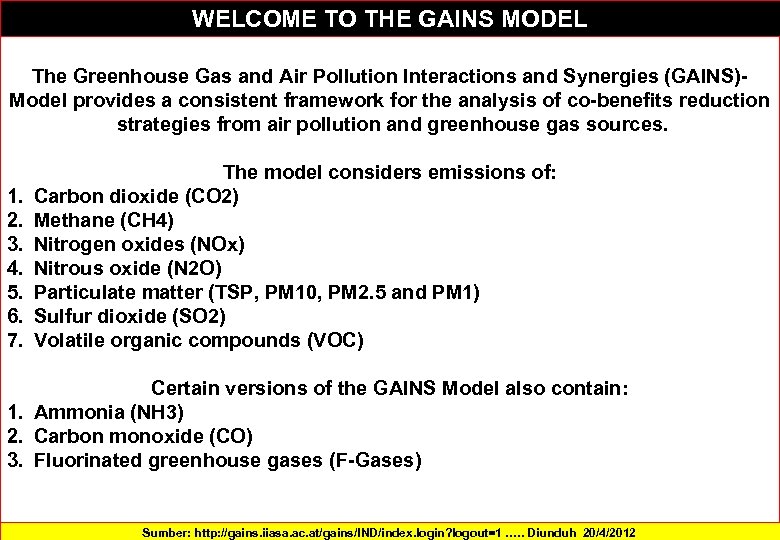 WELCOME TO THE GAINS MODEL

The Greenhouse Gas and Air Pollution Interactions and Synergies (GAINS)-Model provides a consistent framework for the analysis of co-benefits reduction strategies from air pollution and greenhouse gas sources.

The model considers emissions of:
1. Carbon dioxide (CO2)
2. Methane (CH4)
3. Nitrogen oxides (NOx)
4. Nitrous oxide (N2O)
5. Particulate matter (TSP, PM10, PM2.5 and PM1)
6. Sulfur dioxide (SO2)
7. Volatile organic compounds (VOC)

Certain versions of the GAINS Model also contain:
1. Ammonia (NH3)
2. Carbon monoxide (CO)
3. Fluorinated greenhouse gases (F-Gases)

Sumber: http://gains.iiasa.ac.at/gains/IND/index.login?logout=1 ..... Diunduh 20/4/2012